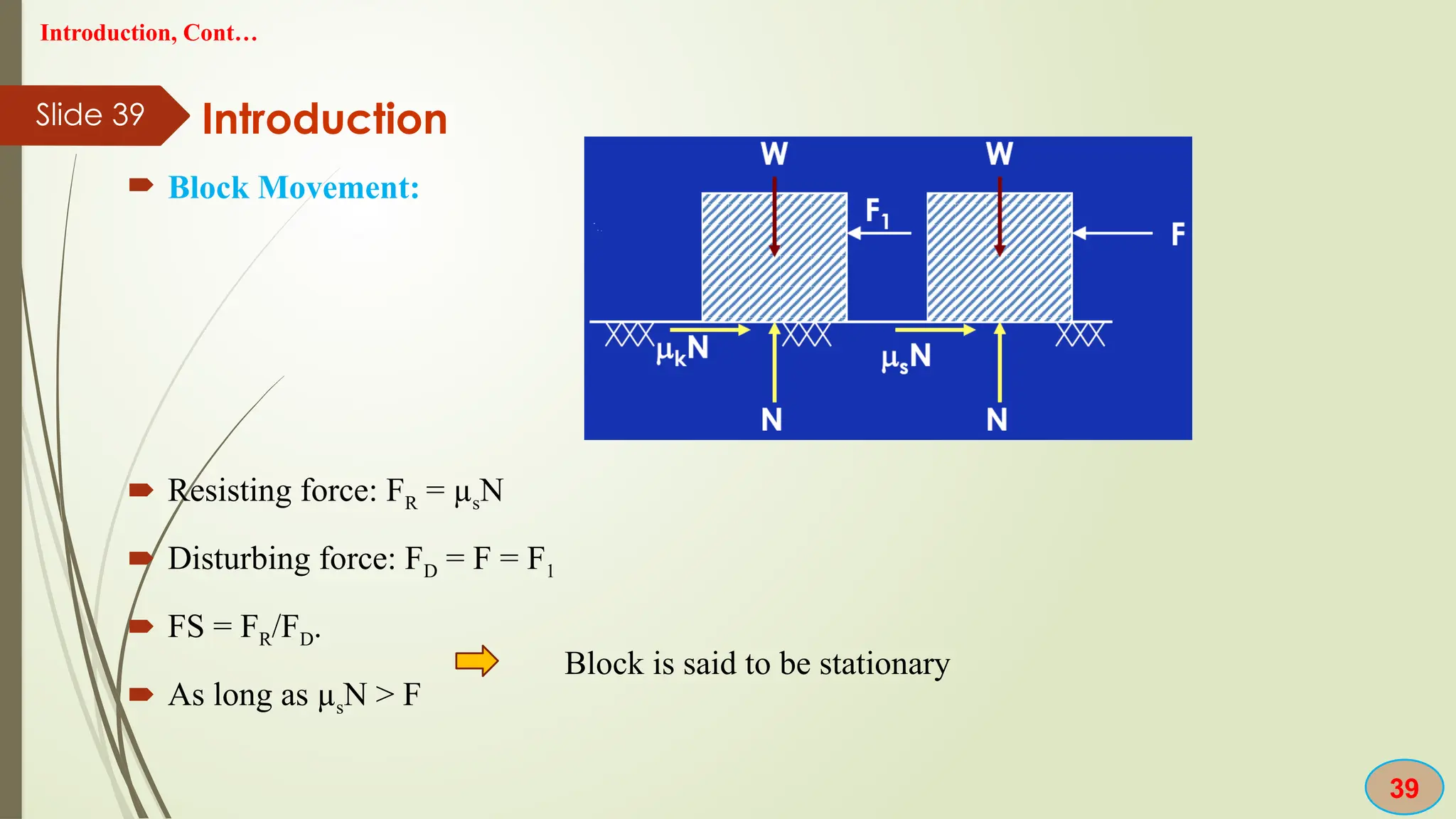 Introduction, Cont…

Slide 39

Introduction

Block Movement:

W
W
$F_1$
F
$\mu_k N$
$\mu_s N$
N
N

Resisting force: $F_R = \mu_s N$

Disturbing force: $F_D = F = F_1$

$FS = F_R/F_D$.

As long as $\mu_s N > F$

Block is said to be stationary

39